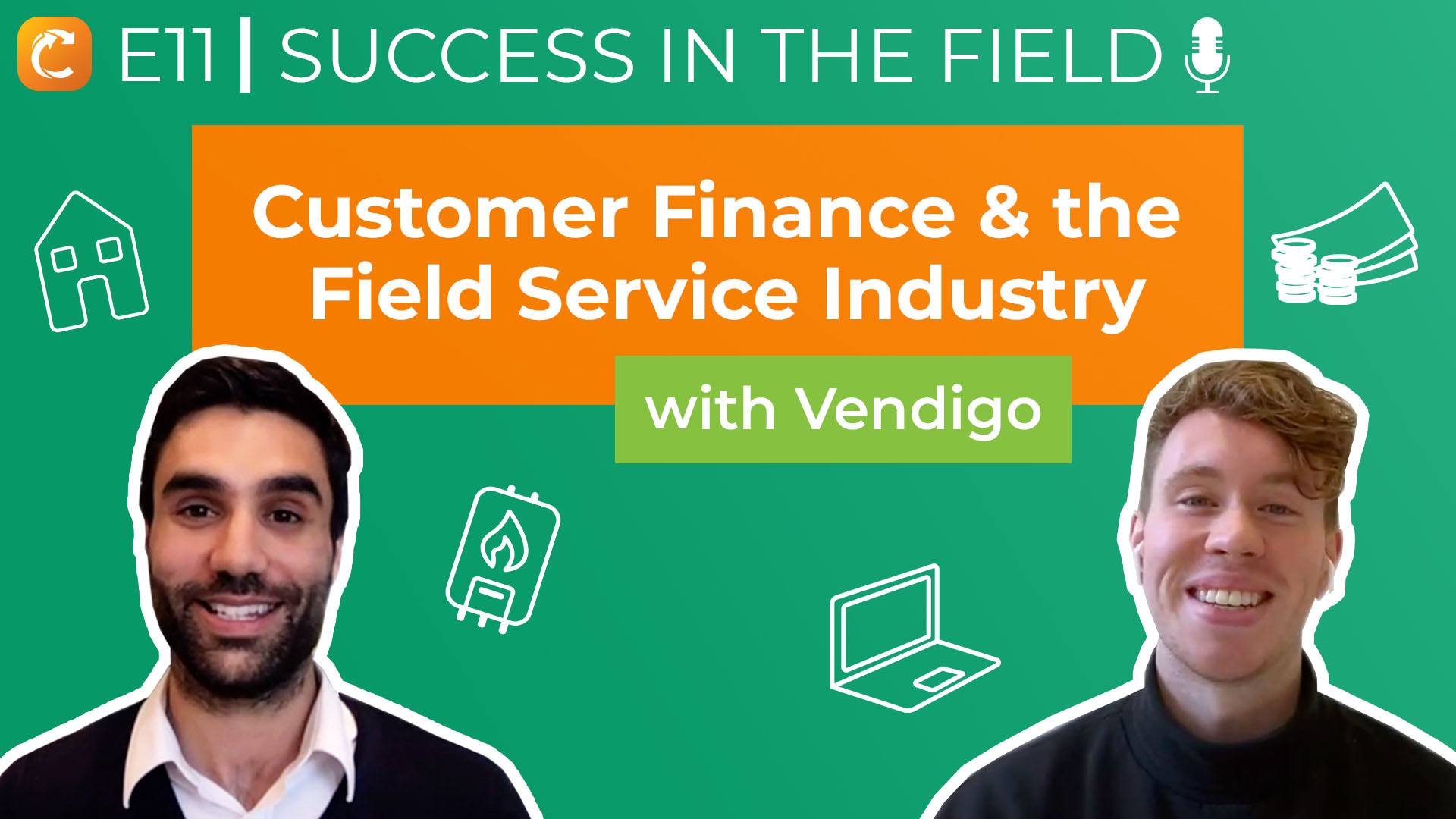 E11 | SUCCESS IN THE FIELD

Customer Finance & the Field Service Industry

with Vendigo